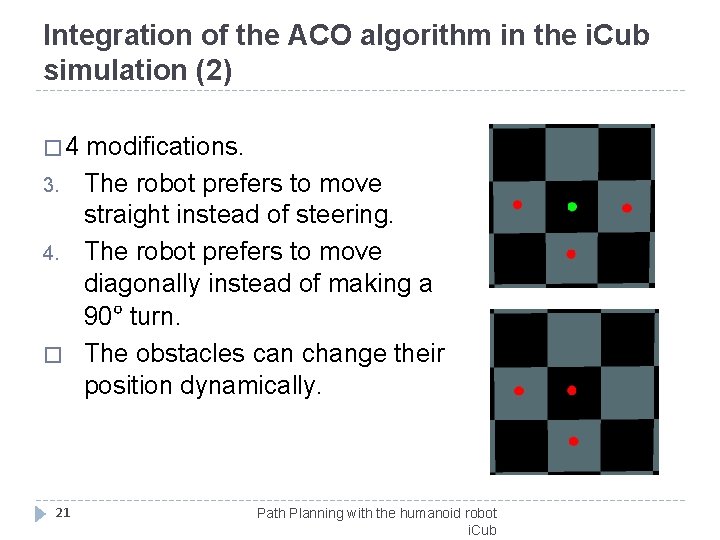 Integration of the ACO algorithm in the iCub simulation (2)

□ 4 modifications.

3. The robot prefers to move straight instead of steering.

4. The robot prefers to move diagonally instead of making a 90° turn.

□ The obstacles can change their position dynamically.

21

Path Planning with the humanoid robot iCub